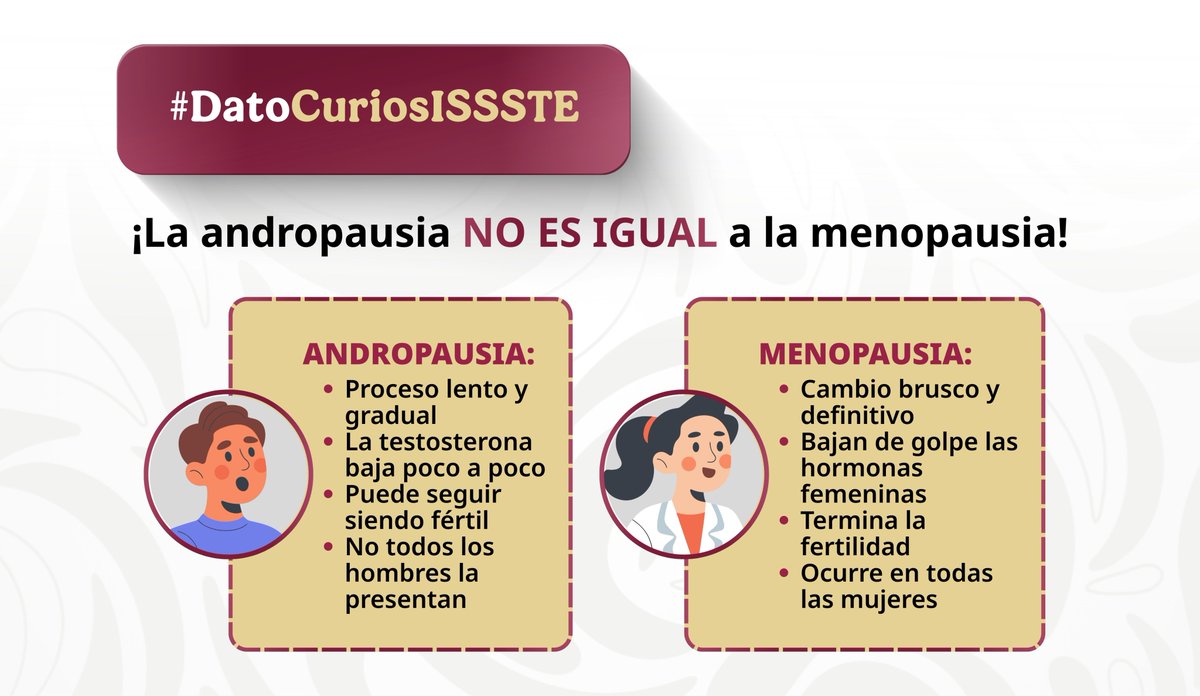 #DatoCuriosISSSTE

¡La andropausia NO ES IGUAL a la menopausia!

ANDROPAUSIA:
• Proceso lento y gradual
• La testosterona baja poco a poco
• Puede seguir siendo fértil
• No todos los hombres la presentan

MENOPAUSIA:
• Cambio brusco y definitivo
• Bajan de golpe las hormonas femeninas
• Termina la fertilidad
• Ocurre en todas las mujeres